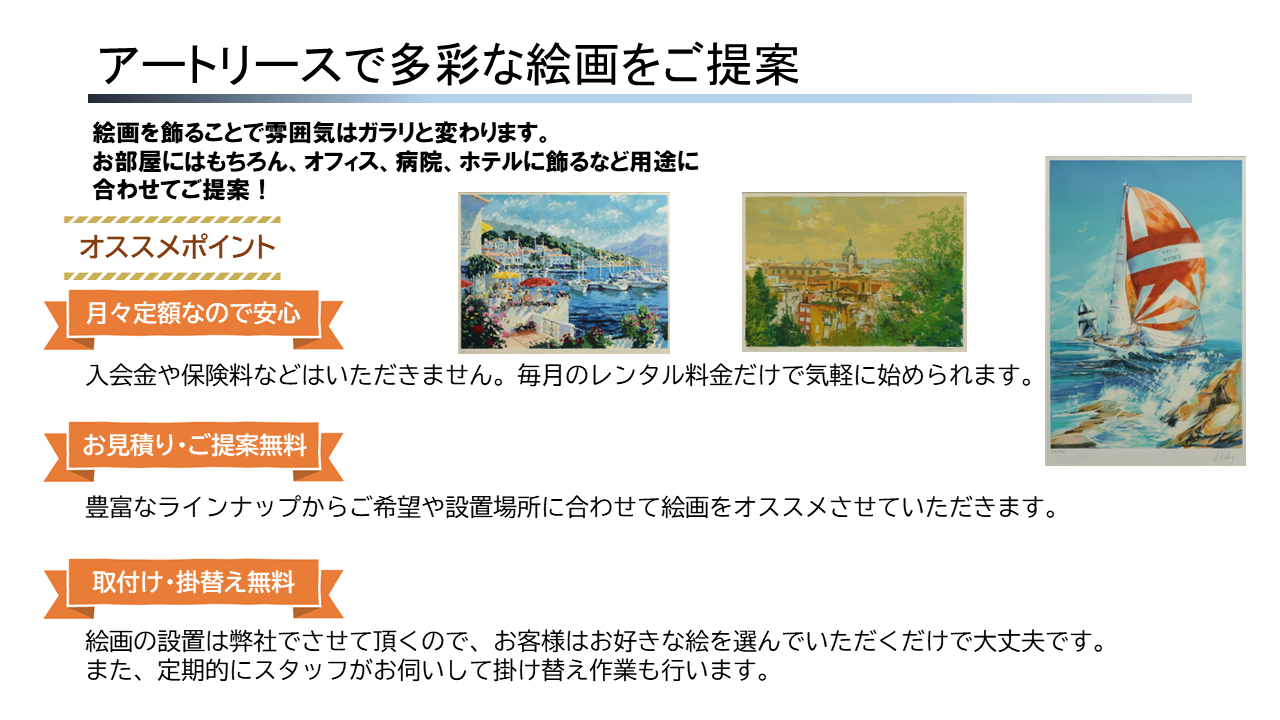 アートリースで多彩な絵画をご提案

絵画を飾ることで雰囲気はガラリと変わります。
お部屋にはもちろん、オフィス、病院、ホテルに飾るなど用途に合わせてご提案！

オススメポイント

月々定額なので安心

入会金や保険料などはいただきません。毎月のレンタル料金だけで気軽に始められます。

お見積り・ご提案無料

豊富なラインナップからご希望や設置場所に合わせて絵画をオススメさせていただきます。

取付け・掛替え無料

絵画の設置は弊社でさせて頂くので、お客様はお好きな絵を選んでいただくだけで大丈夫です。
また、定期的にスタッフがお伺いして掛け替え作業も行います。